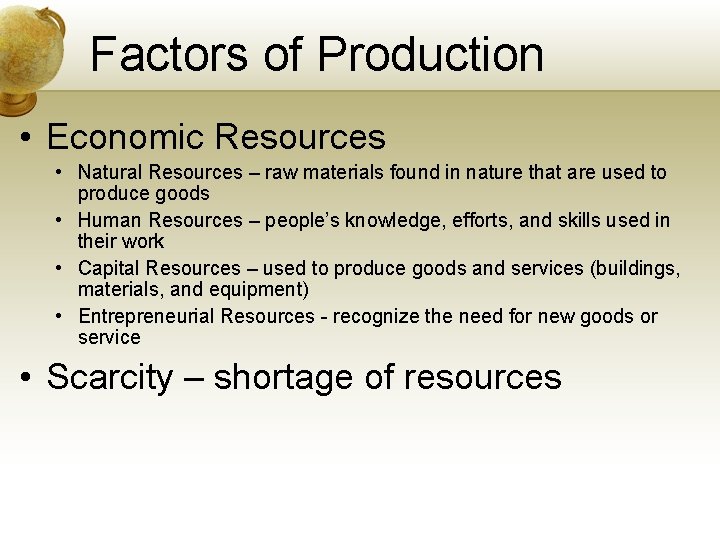 Factors of Production

• Economic Resources
  • Natural Resources – raw materials found in nature that are used to produce goods
  • Human Resources – people's knowledge, efforts, and skills used in their work
  • Capital Resources – used to produce goods and services (buildings, materials, and equipment)
  • Entrepreneurial Resources - recognize the need for new goods or service
• Scarcity – shortage of resources